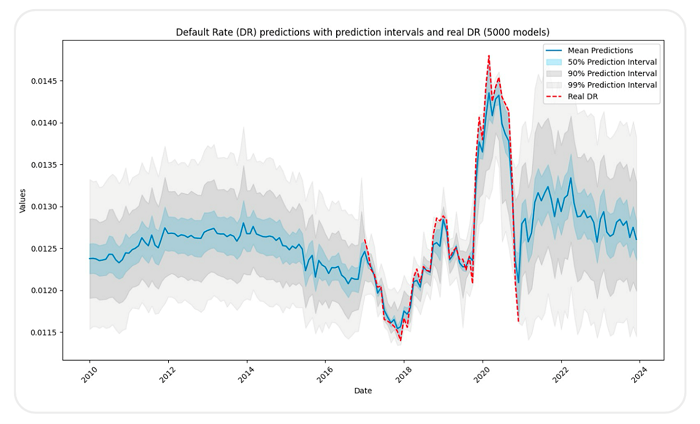 Default Rate (DR) predictions with prediction intervals and real DR (5000 models)

Mean Predictions
50% Prediction Interval
90% Prediction Interval
99% Prediction Interval
Real DR

Values

0.0145
0.0140
0.0135
0.0130
0.0125
0.0120
0.0115

2010
2012
2014
2016
2018
2020
2022
2024

Date